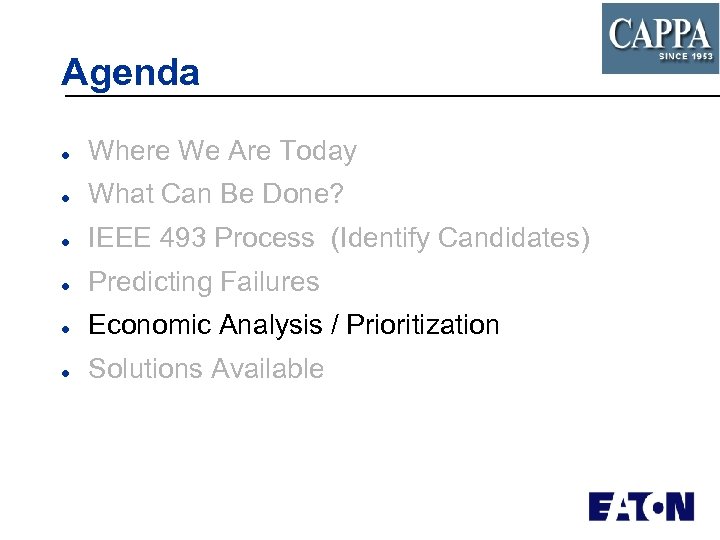 CAPPA
SINCE 1953

Agenda

- Where We Are Today
- What Can Be Done?
- IEEE 493 Process (Identify Candidates)
- Predicting Failures
- Economic Analysis / Prioritization
- Solutions Available

EATON